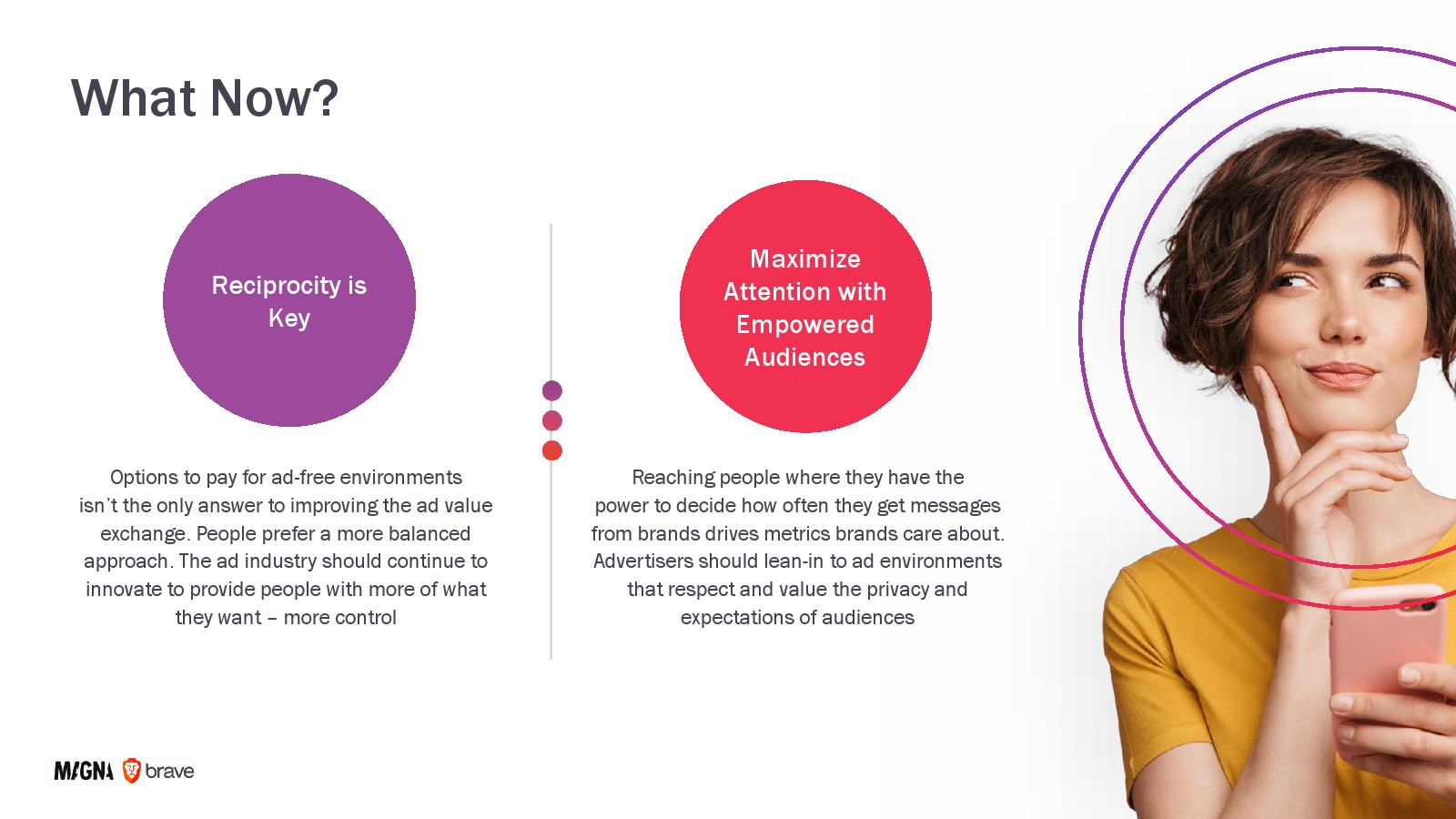 What Now?

Reciprocity is Key

Options to pay for ad-free environments isn't the only answer to improving the ad value exchange. People prefer a more balanced approach. The ad industry should continue to innovate to provide people with more of what they want – more control

Maximize Attention with Empowered Audiences

Reaching people where they have the power to decide how often they get messages from brands drives metrics brands care about. Advertisers should lean-in to ad environments that respect and value the privacy and expectations of audiences

MAGNA brave